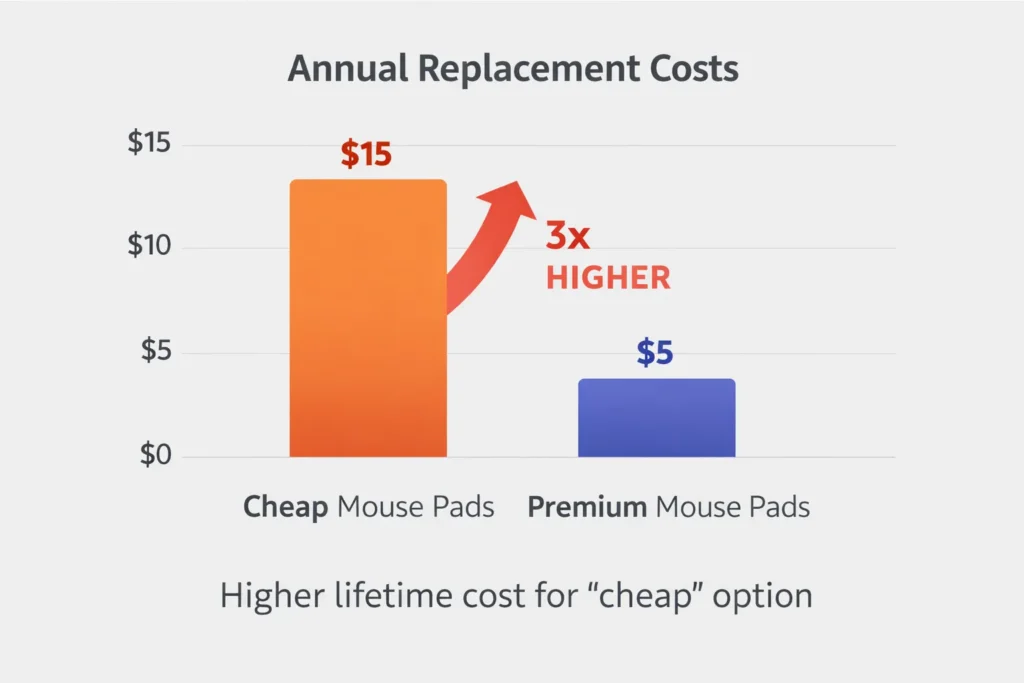 Annual Replacement Costs

$15
$10
$5
$0

$15

3x
HIGHER

$5

Cheap Mouse Pads
Premium Mouse Pads

Higher lifetime cost for “cheap” option